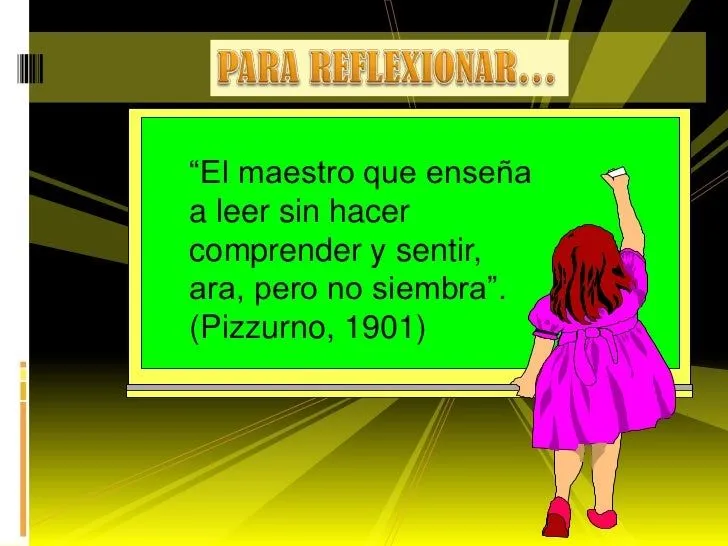 PARA REFLEXIONAR…

“El maestro que enseña a leer sin hacer comprender y sentir, ara, pero no siembra”. (Pizzurno, 1901)